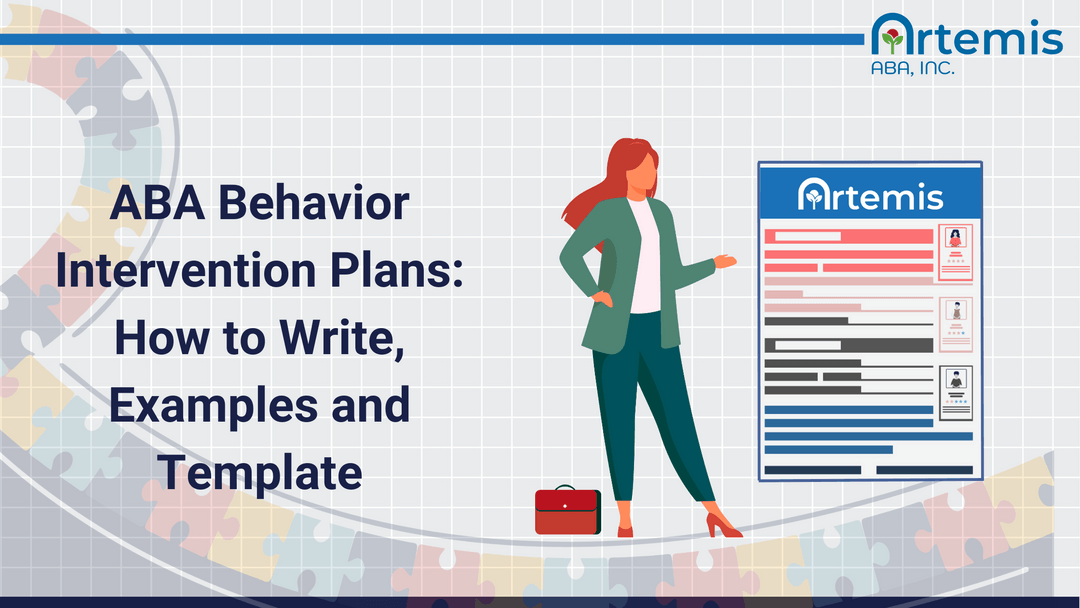 Artemis
ABA, INC.

ABA Behavior Intervention Plans: How to Write, Examples and Template

Artemis